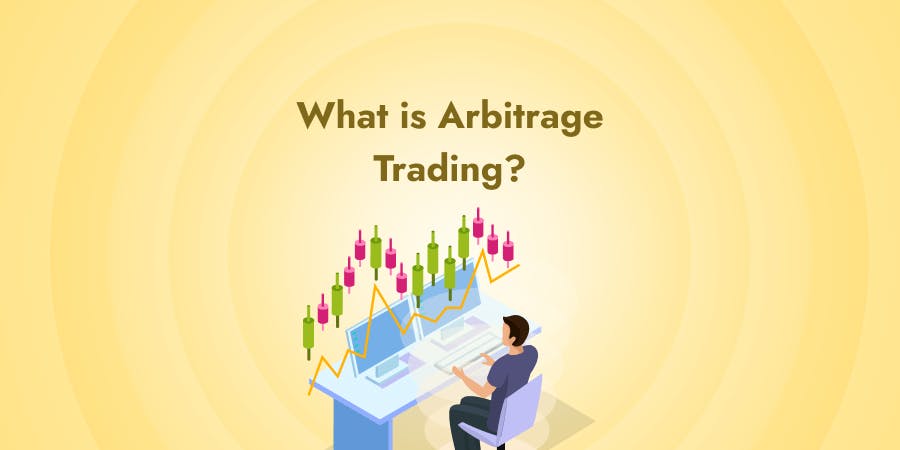 What is Arbitrage Trading?